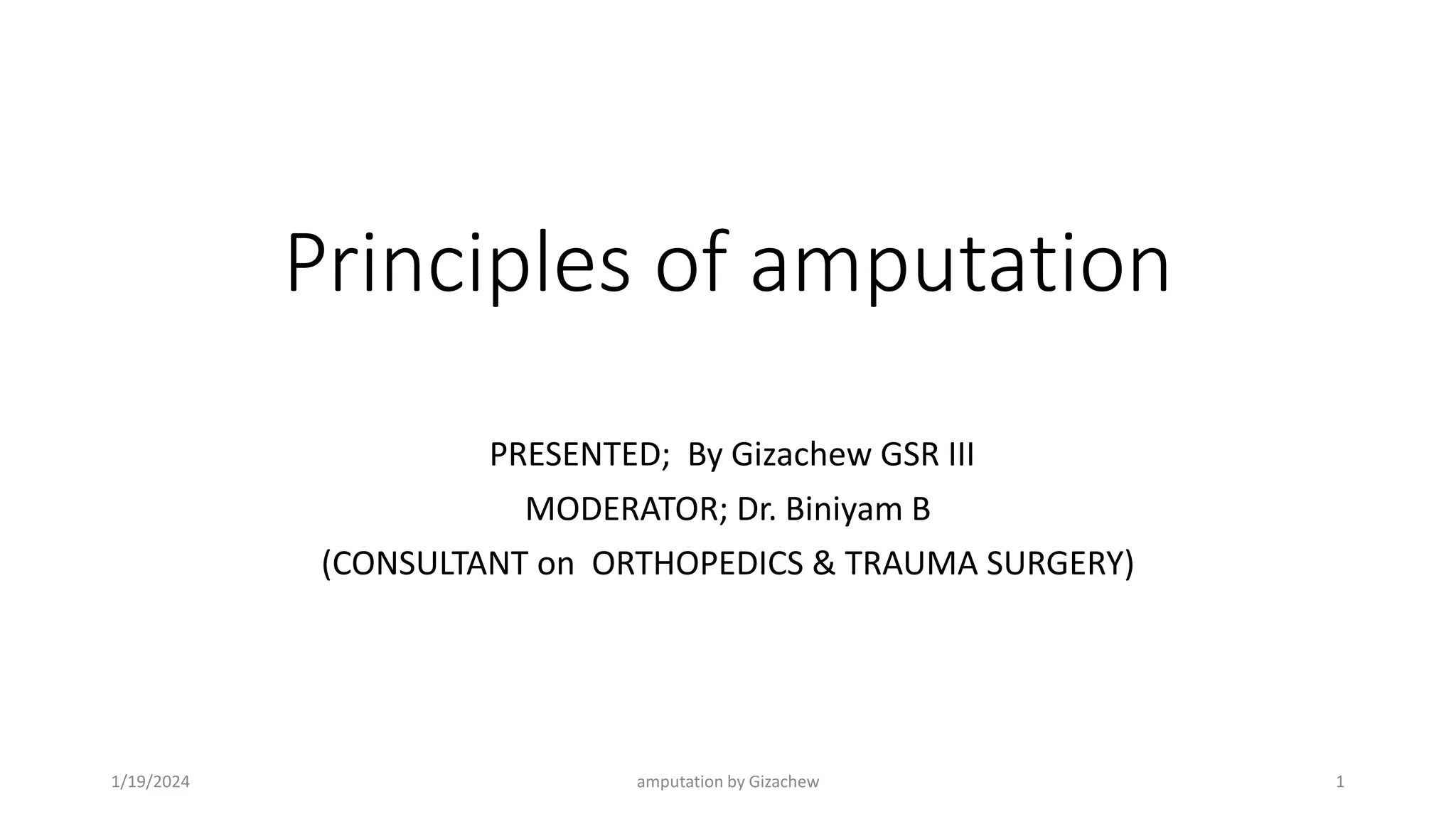 Principles of amputation

PRESENTED; By Gizachew GSR III

MODERATOR; Dr. Biniyam B

(CONSULTANT on ORTHOPEDICS & TRAUMA SURGERY)

1/19/2024

amputation by Gizachew

1